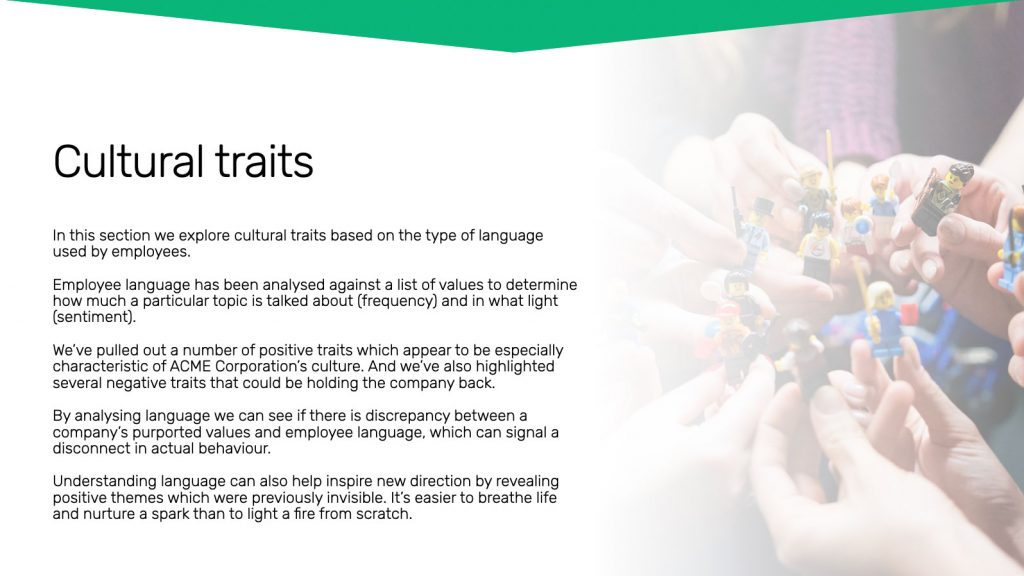 Cultural traits

In this section we explore cultural traits based on the type of language used by employees.

Employee language has been analysed against a list of values to determine how much a particular topic is talked about (frequency) and in what light (sentiment).

We've pulled out a number of positive traits which appear to be especially characteristic of ACME Corporation's culture. And we've also highlighted several negative traits that could be holding the company back.

By analysing language we can see if there is discrepancy between a company's purported values and employee language, which can signal a disconnect in actual behaviour.

Understanding language can also help inspire new direction by revealing positive themes which were previously invisible. It's easier to breathe life and nurture a spark than to light a fire from scratch.